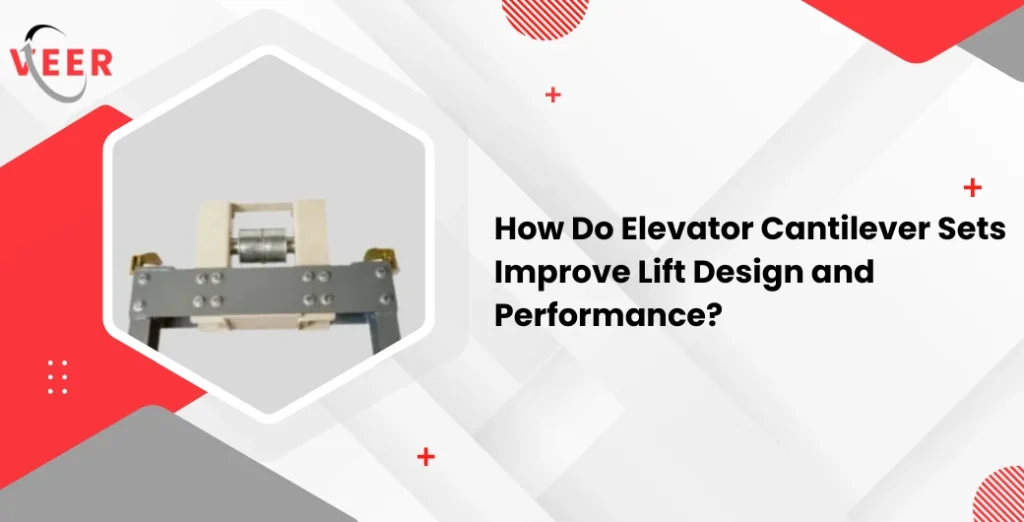 VEER

How Do Elevator Cantilever Sets Improve Lift Design and Performance?